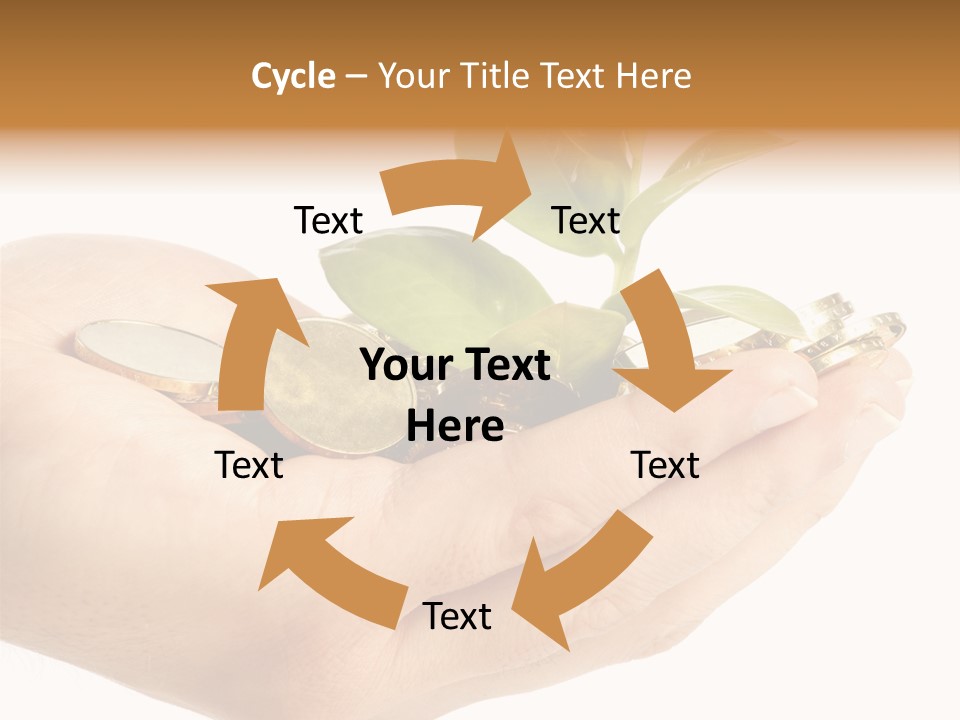 Cycle – Your Title Text Here

Text

Text

Your Text Here

Text

Text

Text